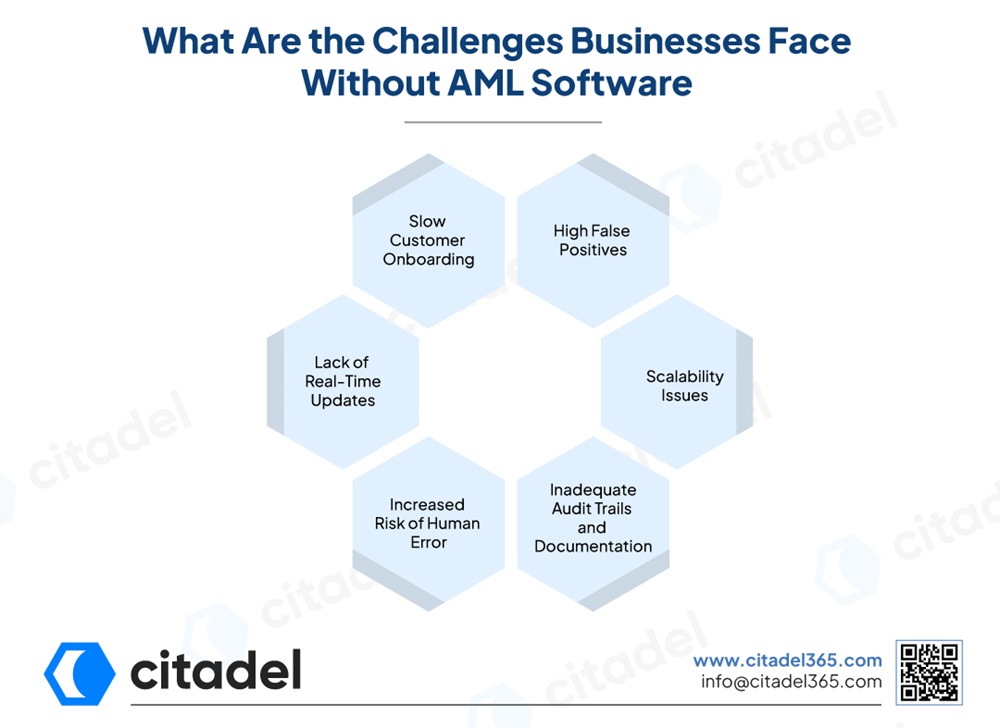 What Are the Challenges Businesses Face Without AML Software

Slow Customer Onboarding

High False Positives

Lack of Real-Time Updates

Scalability Issues

Increased Risk of Human Error

Inadequate Audit Trails and Documentation

citadel

www.citadel365.com
info@citadel365.com